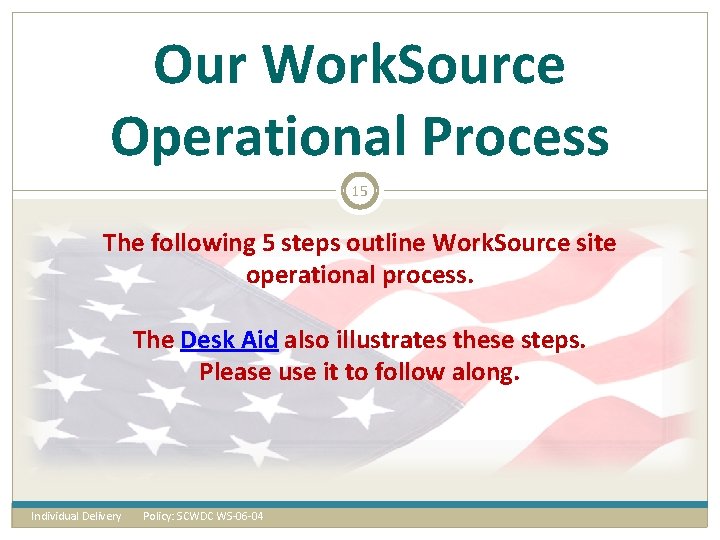 Our WorkSource Operational Process

15

The following 5 steps outline WorkSource site operational process.

The Desk Aid also illustrates these steps. Please use it to follow along.

Individual Delivery Policy: SCWDC WS-06-04